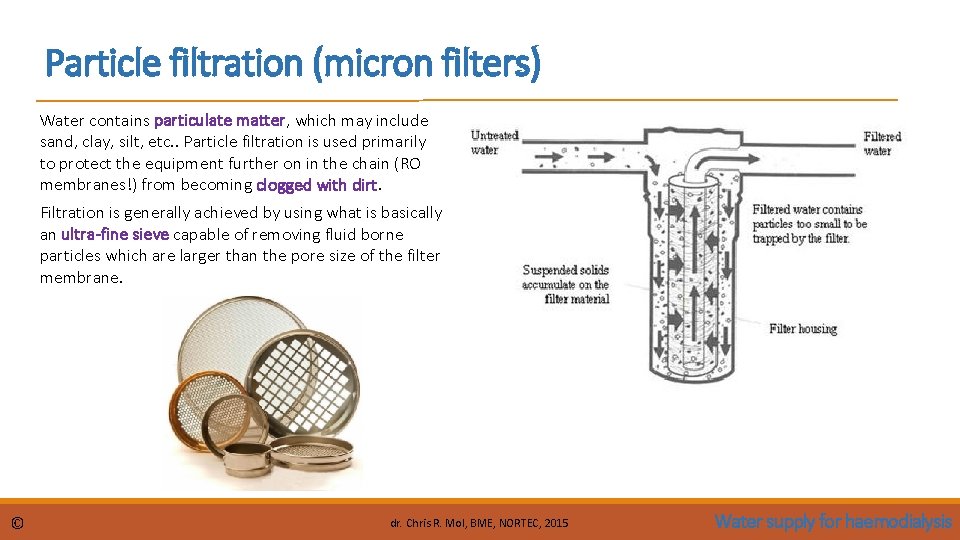 Particle filtration (micron filters)

Water contains particulate matter, which may include sand, clay, silt, etc.. Particle filtration is used primarily to protect the equipment further on in the chain (RO membranes!) from becoming clogged with dirt.

Filtration is generally achieved by using what is basically an ultra-fine sieve capable of removing fluid borne particles which are larger than the pore size of the filter membrane.

Untreated water

Filtered water

Filtered water contains particles too small to be trapped by the filter.

Suspended solids accumulate on the filter material

Filter housing

©

dr. Chris R. Mol, BME, NORTEC, 2015

Water supply for haemodialysis